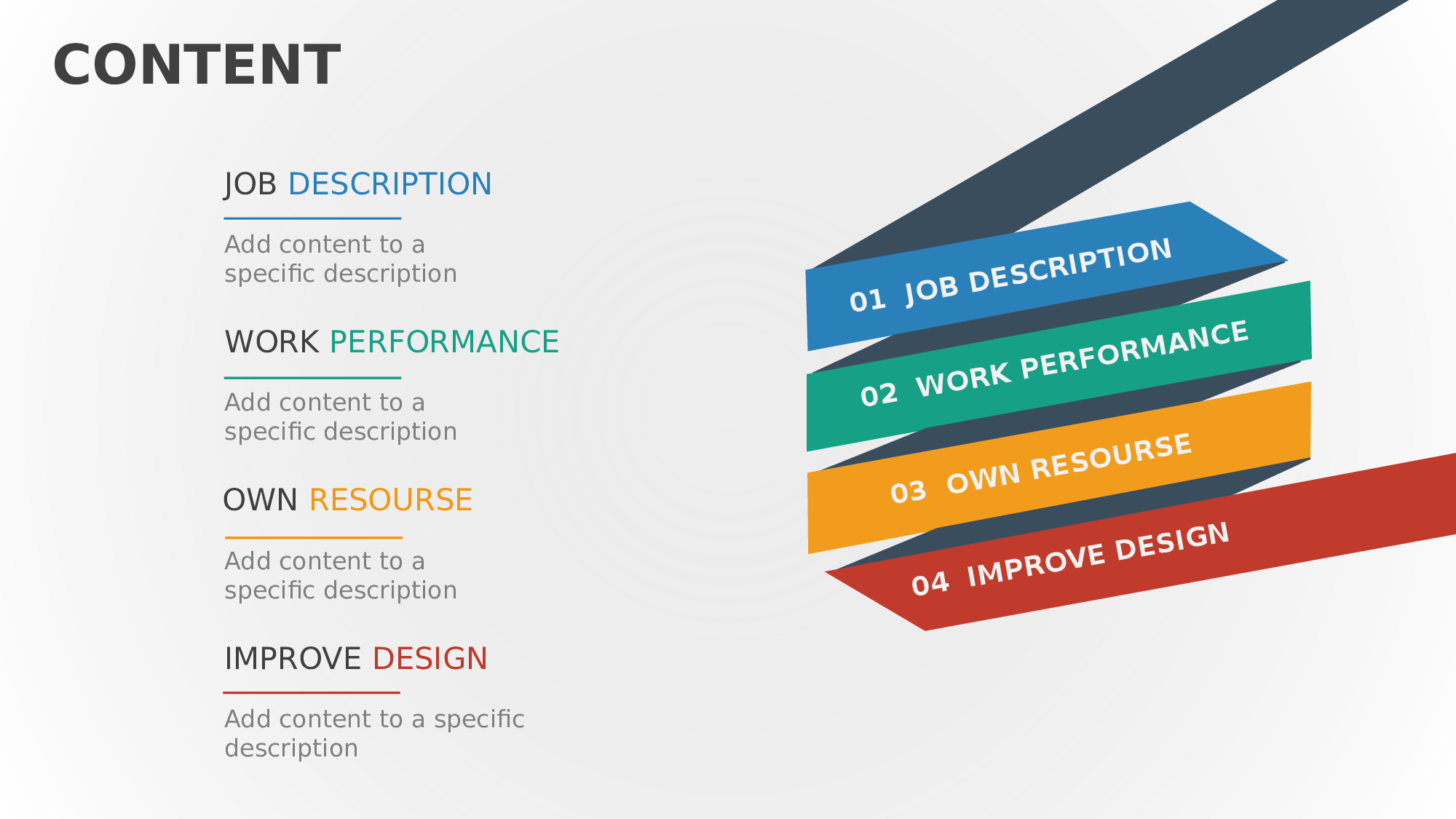 CONTENT

JOB DESCRIPTION

Add content to a specific description

WORK PERFORMANCE

Add content to a specific description

OWN RESOURSE

Add content to a specific description

IMPROVE DESIGN

Add content to a specific description

01 JOB DESCRIPTION

02 WORK PERFORMANCE

03 OWN RESOURSE

04 IMPROVE DESIGN